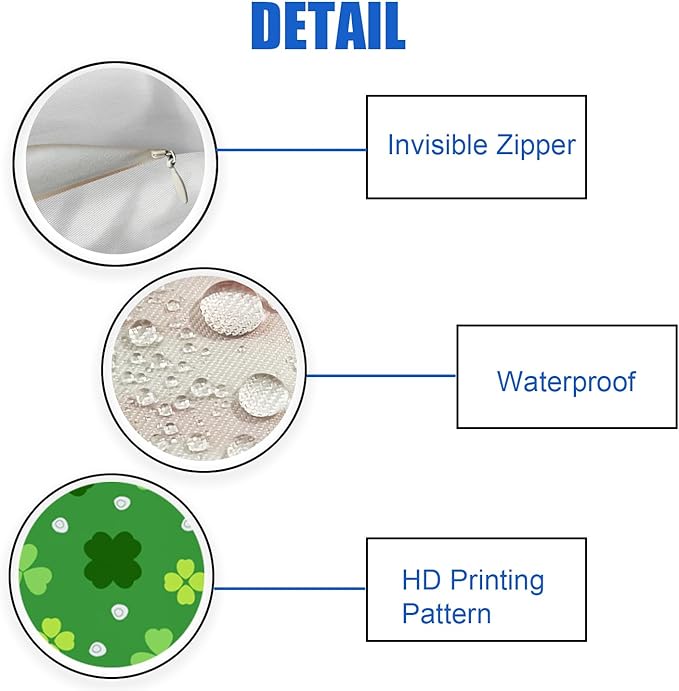 DETAIL

Invisible Zipper

Waterproof

HD Printing Pattern